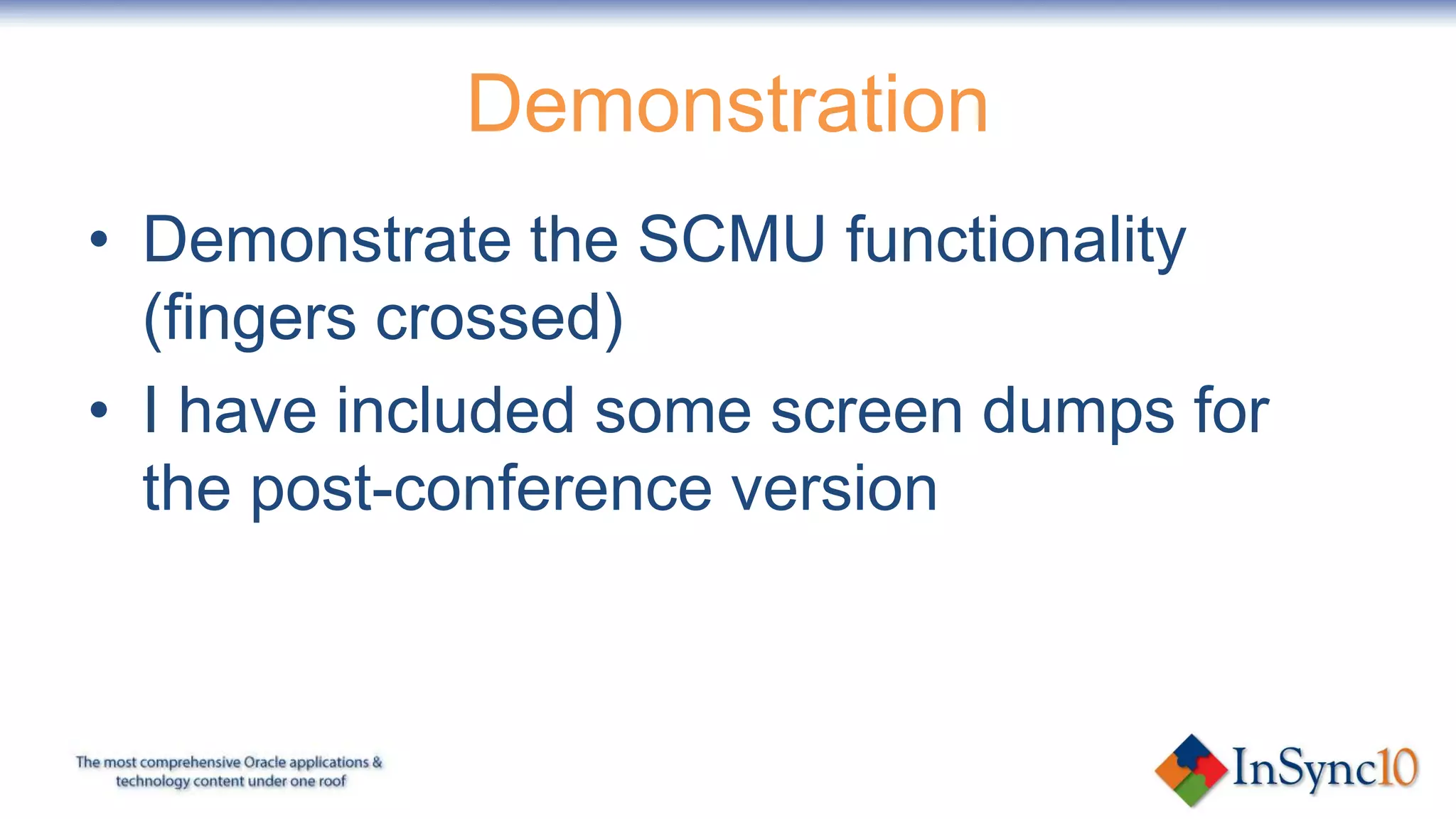 Demonstration

• Demonstrate the SCMU functionality (fingers crossed)
• I have included some screen dumps for the post-conference version

The most comprehensive Oracle applications & technology content under one roof

InSync10